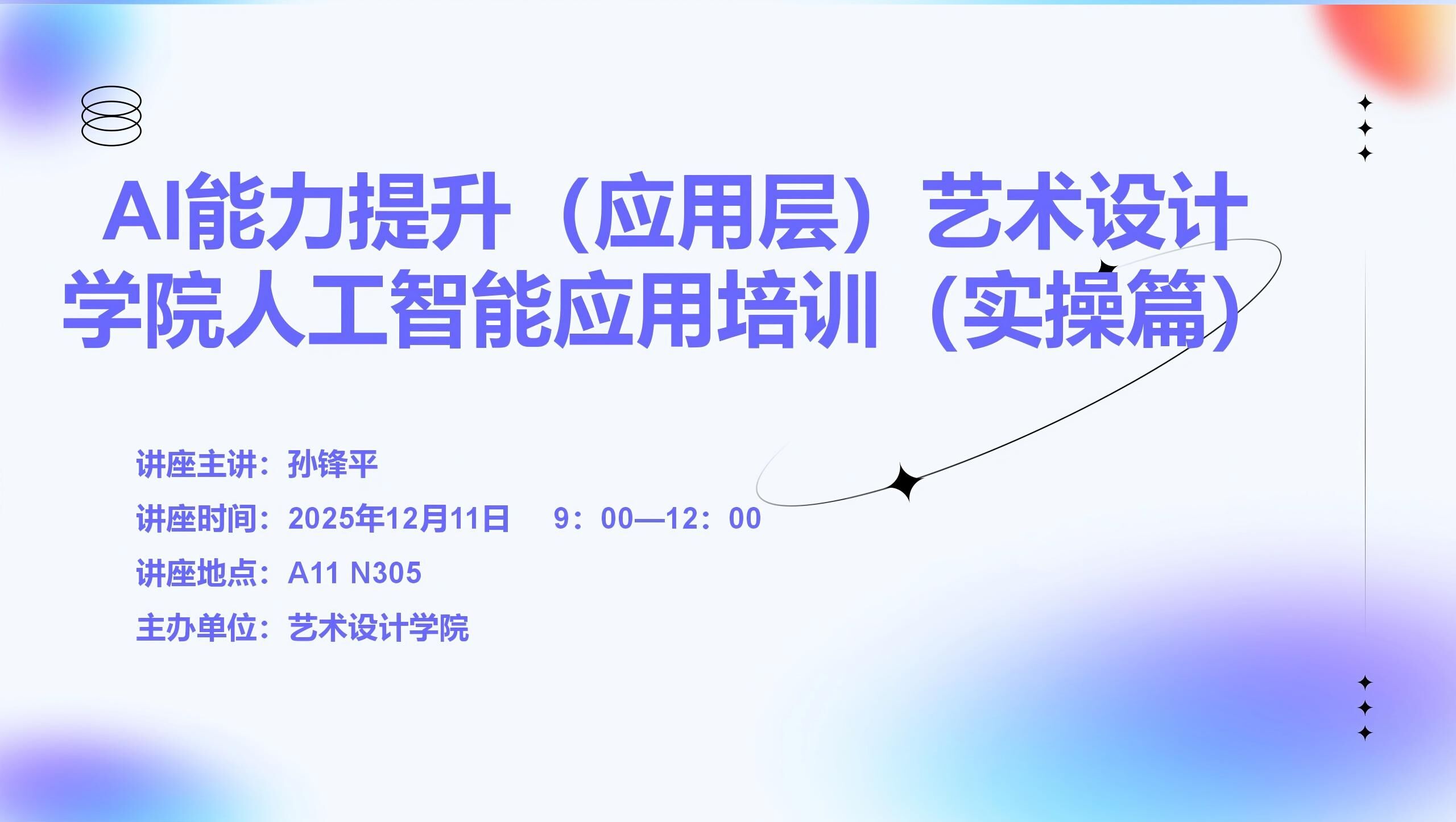 AI能力提升（应用层）艺术设计学院人工智能应用培训（实操篇）

讲座主讲：孙锋平

讲座时间：2025年12月11日　9：00—12：00

讲座地点：A11 N305

主办单位：艺术设计学院